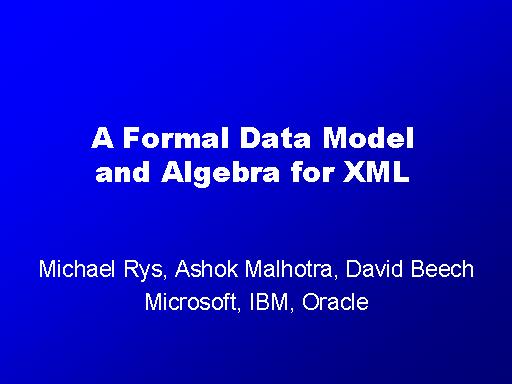 A Formal Data Model and Algebra for XML

Michael Rys, Ashok Malhotra, David Beech
Microsoft, IBM, Oracle